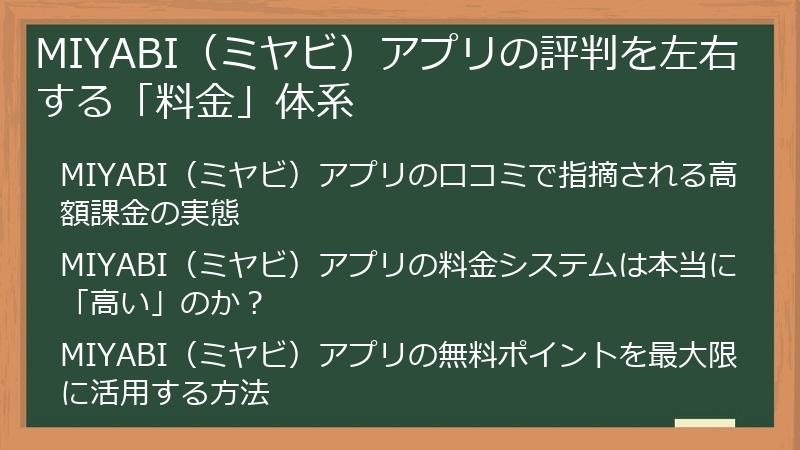 MIYABI（ミヤビ）アプリの評判を左右する「料金」体系

MIYABI（ミヤビ）アプリの口コミで指摘される高額課金の実態

MIYABI（ミヤビ）アプリの料金システムは本当に「高い」のか？

MIYABI（ミヤビ）アプリの無料ポイントを最大限に活用する方法